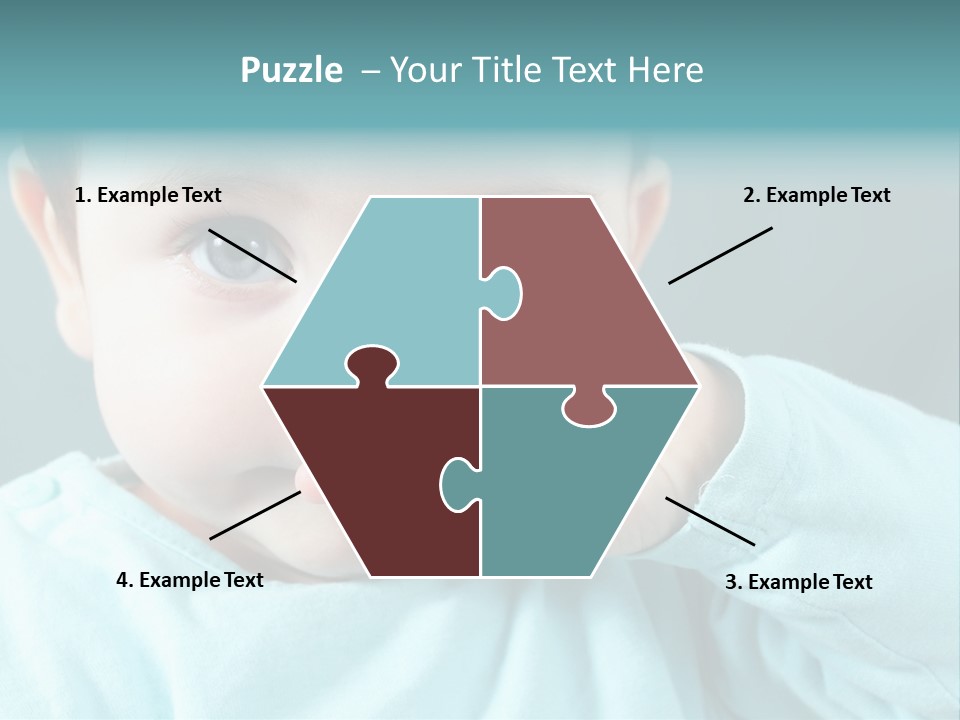 Puzzle – Your Title Text Here

1. Example Text

2. Example Text

4. Example Text

3. Example Text